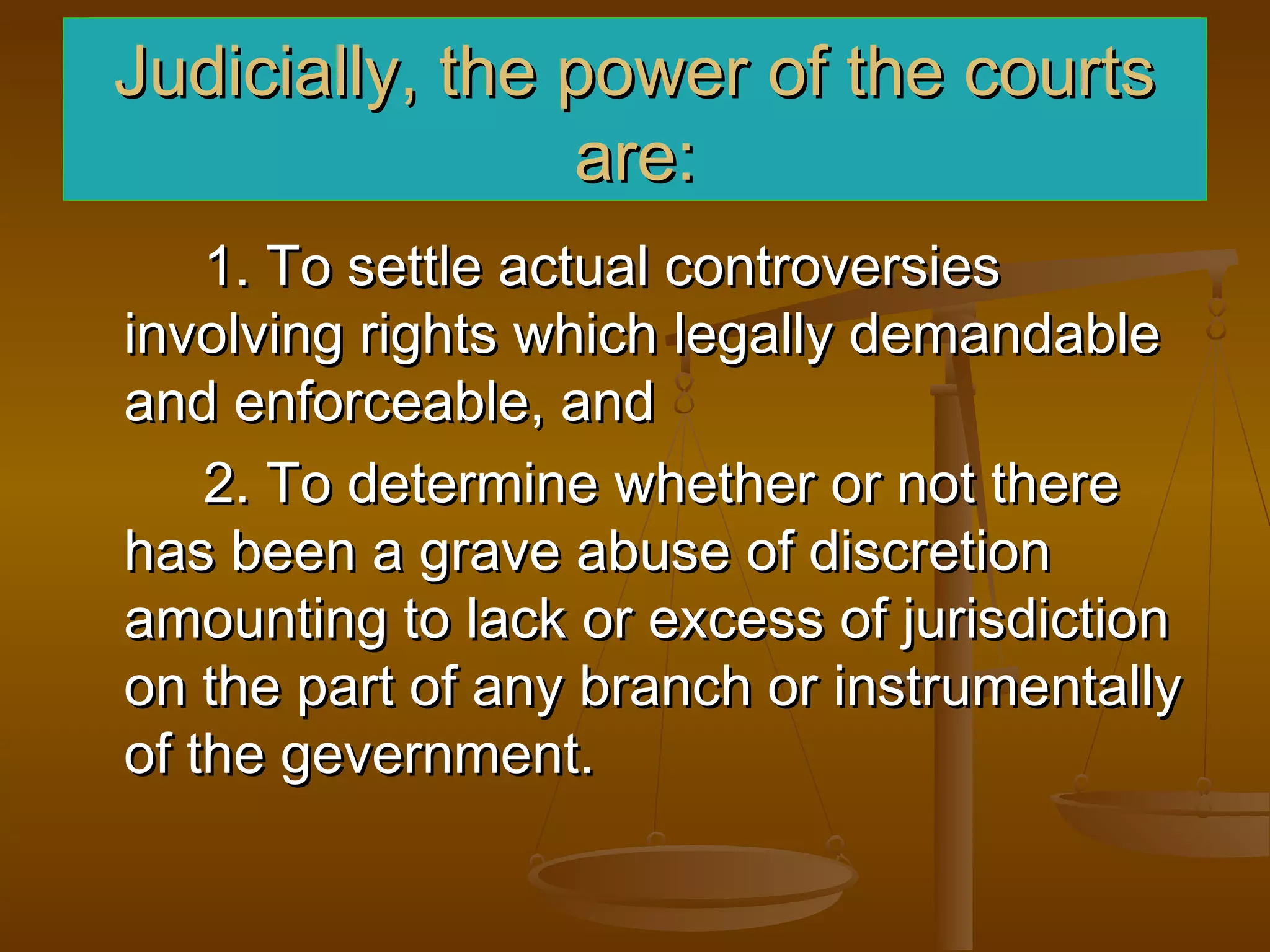 Judicially, the power of the courts are:

1. To settle actual controversies involving rights which legally demandable and enforceable, and

2. To determine whether or not there has been a grave abuse of discretion amounting to lack or excess of jurisdiction on the part of any branch or instrumentally of the gevernment.